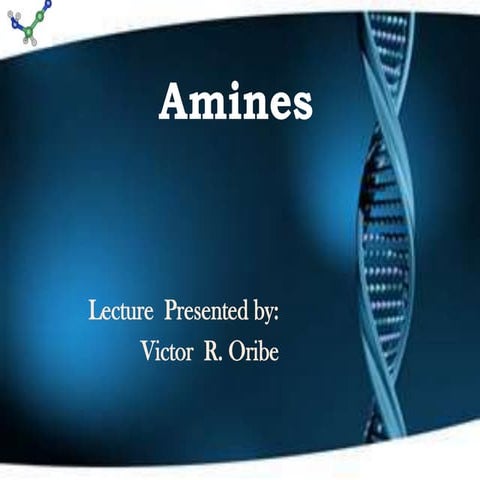 Amines

Lecture Presented by:
Victor R. Oribe